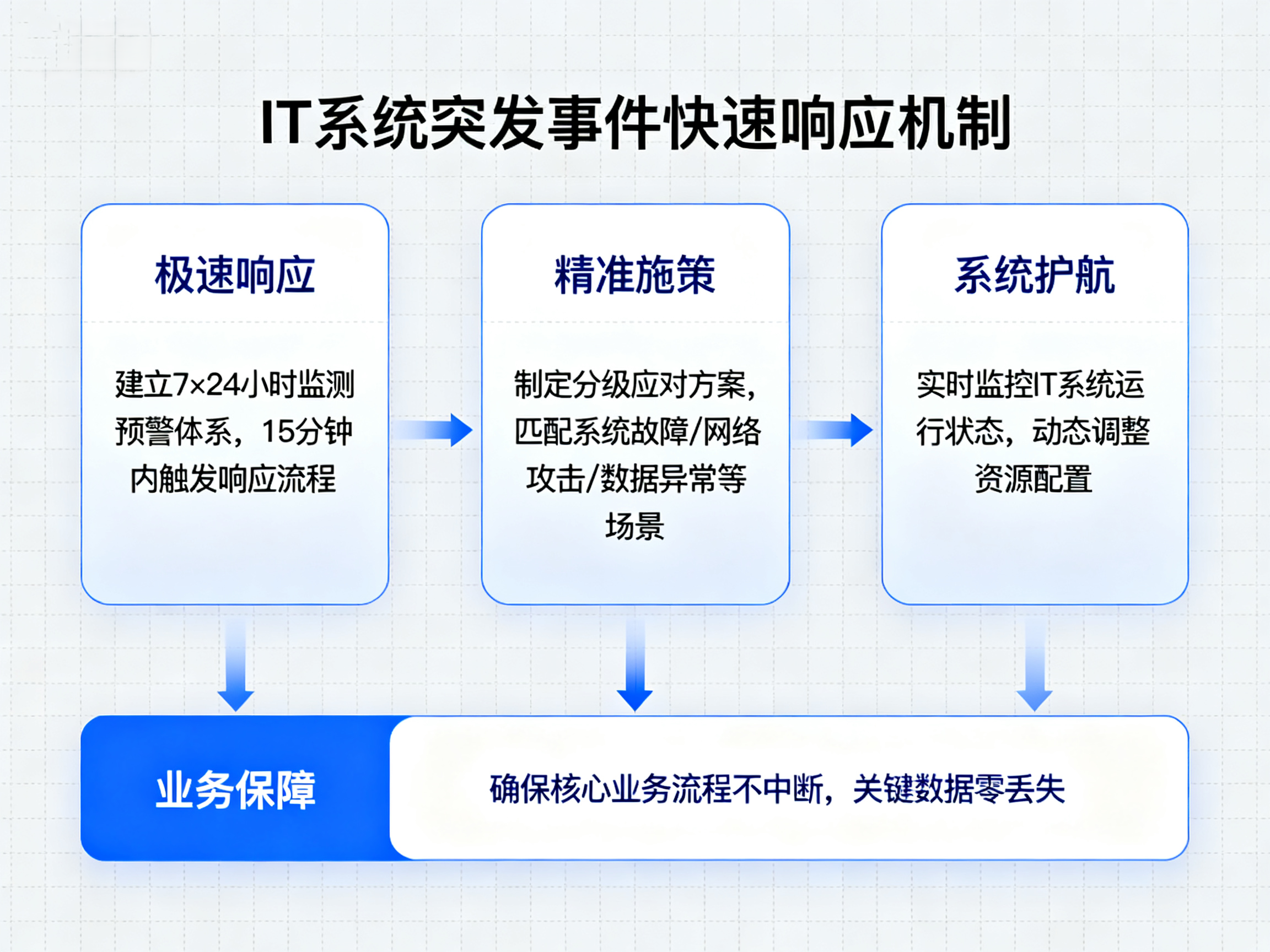 IT系统突发事件快速响应机制

极速响应

建立7×24小时监测预警体系，15分钟内触发响应流程

精准施策

制定分级应对方案，匹配系统故障/网络攻击/数据异常等场景

系统护航

实时监控IT系统运行状态，动态调整资源配置

业务保障

确保核心业务流程不中断，关键数据零丢失